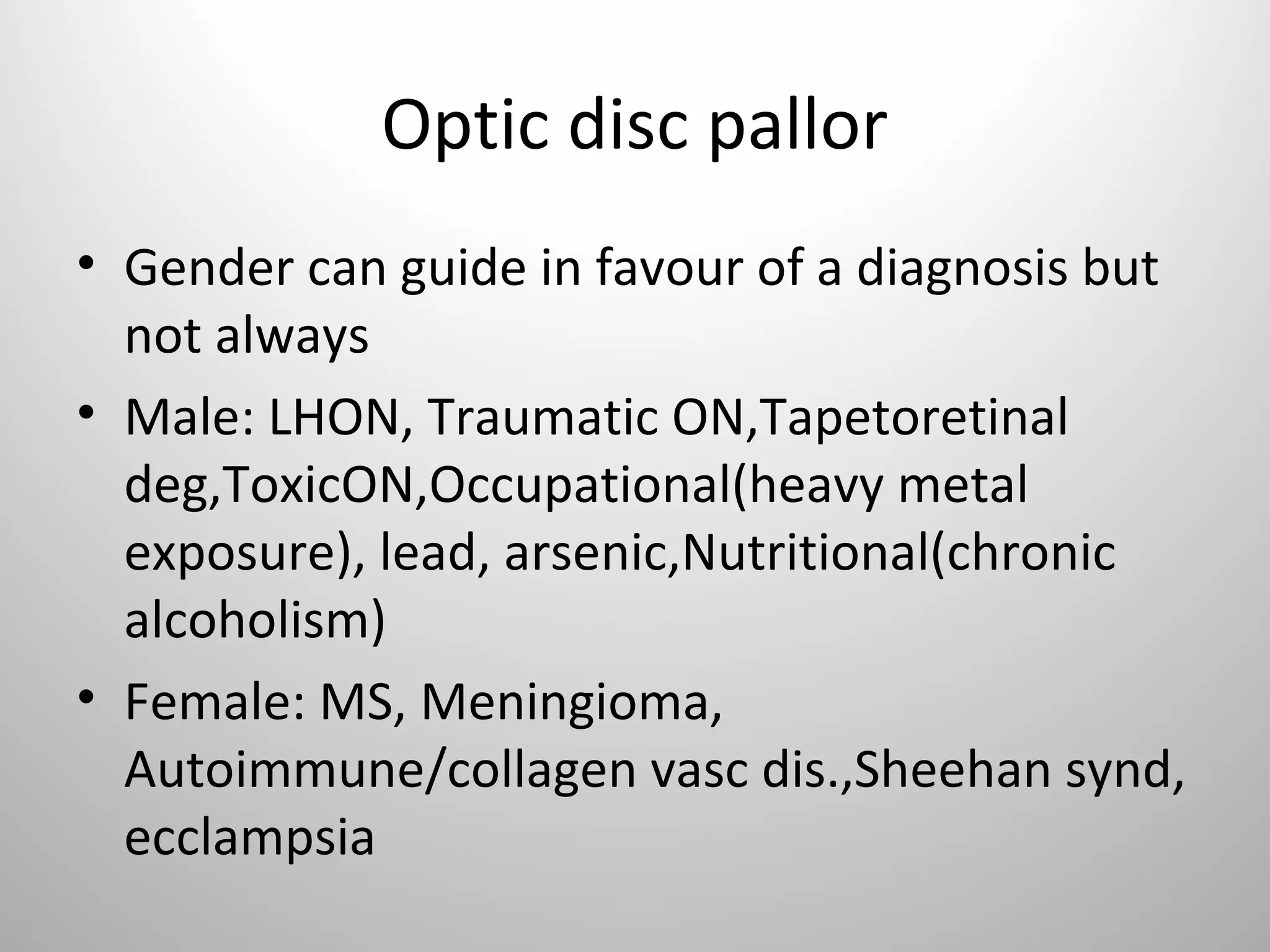 Optic disc pallor

• Gender can guide in favour of a diagnosis but not always
• Male: LHON, Traumatic ON,Tapetoretinal deg,ToxicON,Occupational(heavy metal exposure), lead, arsenic,Nutritional(chronic alcoholism)
• Female: MS, Meningioma, Autoimmune/collagen vasc dis.,Sheehan synd, ecclampsia